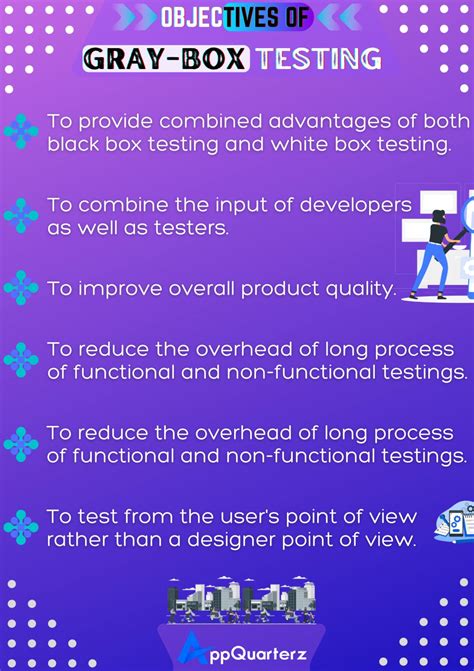 OBJECTIVES OF

GRAY-BOX TESTING

To provide combined advantages of both black box testing and white box testing.

To combine the input of developers as well as testers.

To improve overall product quality.

To reduce the overhead of long process of functional and non-functional testings.

To reduce the overhead of long process of functional and non-functional testings.

To test from the user's point of view rather than a designer point of view.

AppQuarterz